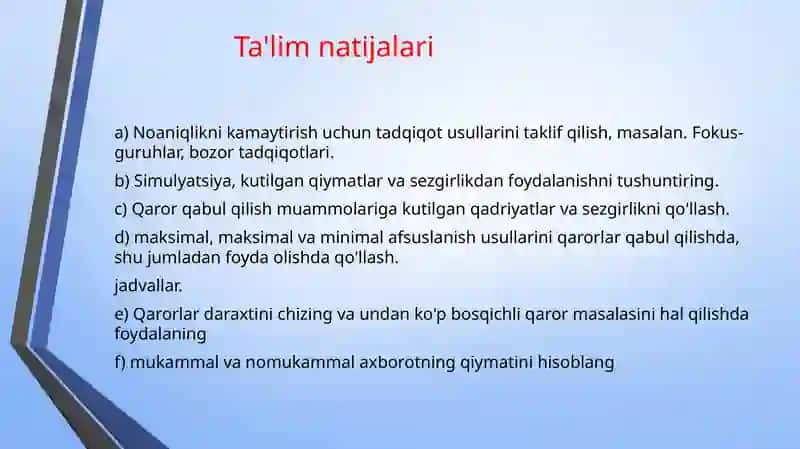 Ta'lim natijalari

a) Noaniqlikni kamaytirish uchun tadqiqot usullarini taklif qilish, masalan. Fokus-guruhlar, bozor tadqiqotlari.

b) Simulyatsiya, kutilgan qiymatlar va sezgirlikdan foydalanishni tushuntiring.

c) Qaror qabul qilish muammolariga kutilgan qadriyatlar va sezgirlikni qo'llash.

d) maksimal, maksimal va minimal afsuslanish usullarini qarorlar qabul qilishda, shu jumladan foyda olishda qo'llash.

jadvallar.

e) Qarorlar daraxtini chizing va undan ko'p bosqichli qaror masalasini hal qilishda foydalaning

f) mukammal va nomukammal axborotning qiymatini hisoblang